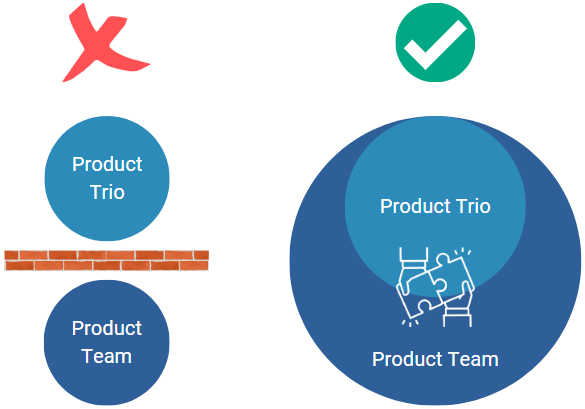 Product Trio

Product Team

Product Trio

Product Team